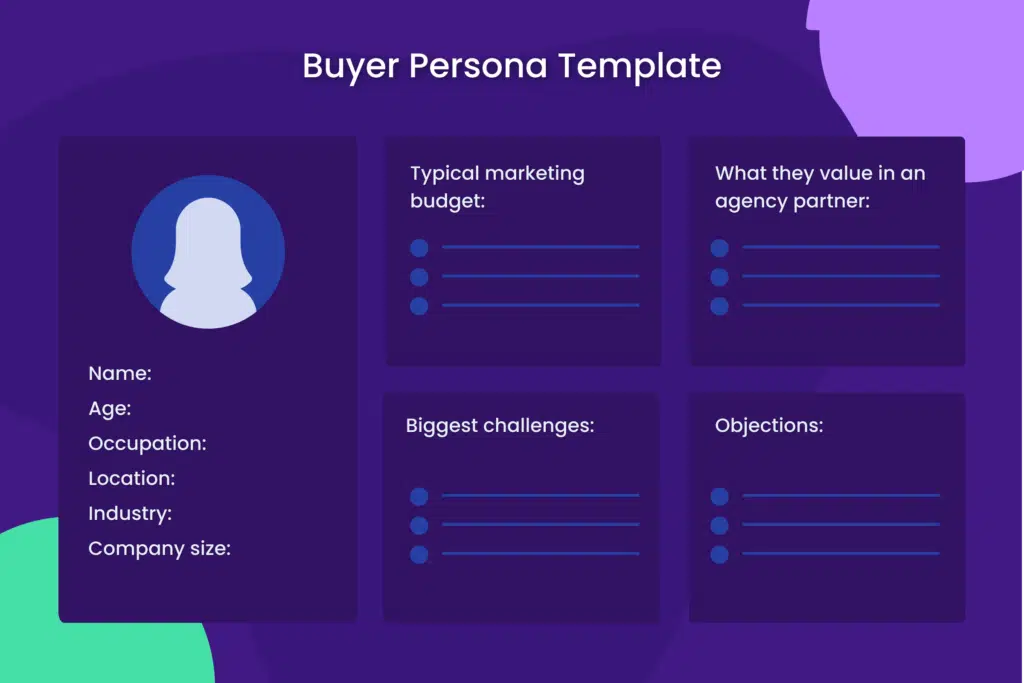 Buyer Persona Template

Name:
Age:
Occupation:
Location:
Industry:
Company size:

Typical marketing budget:

What they value in an agency partner:

Biggest challenges:

Objections: